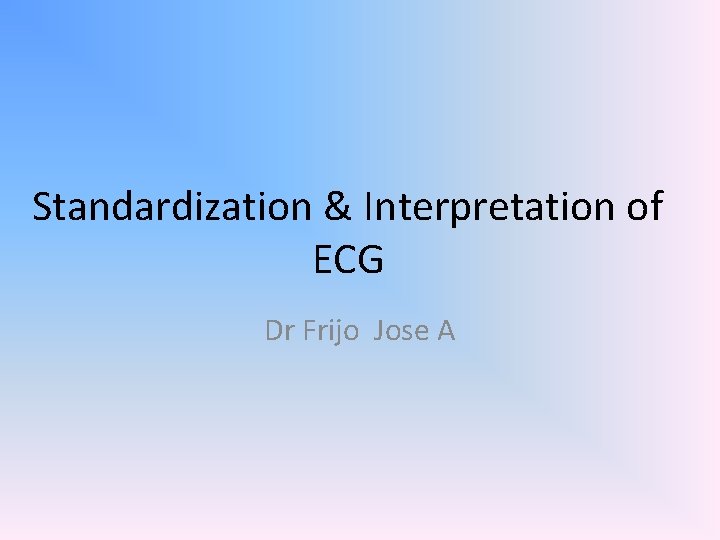 Standardization & Interpretation of ECG

Dr Frijo Jose A